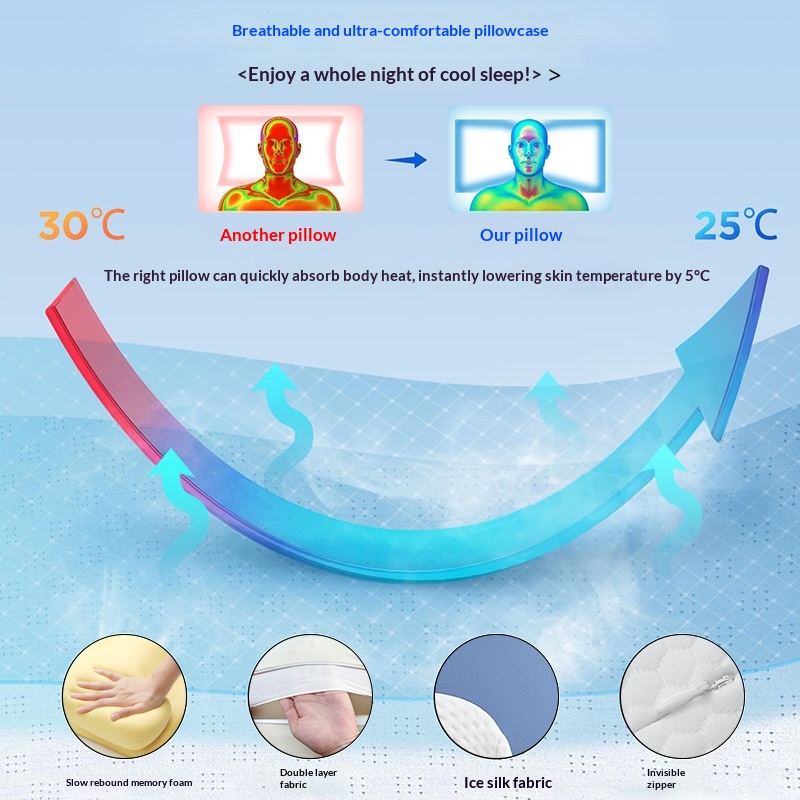 Breathable and ultra-comfortable pillowcase

<Enjoy a whole night of cool sleep!> >

30℃

Another pillow

Our pillow

25℃

The right pillow can quickly absorb body heat, instantly lowering skin temperature by 5°C

Slow rebound memory foam

Double layer fabric

Ice silk fabric

Invisible zipper